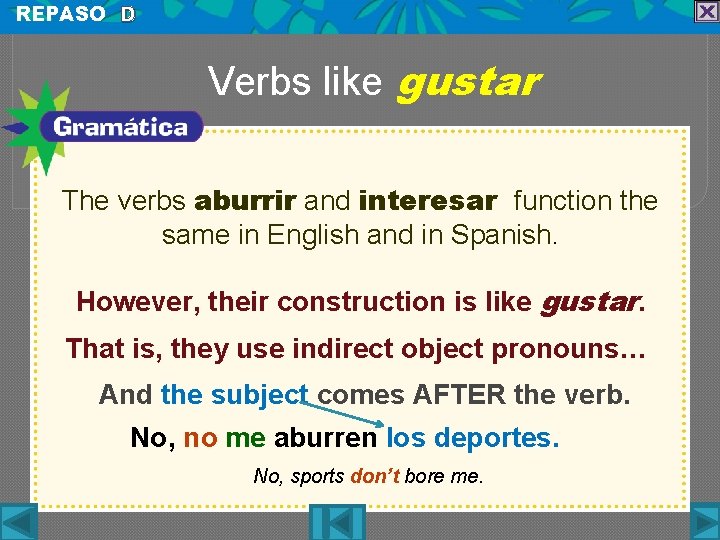 REPASO D

Verbs like gustar

Gramática

The verbs aburrir and interesar function the same in English and in Spanish.

However, their construction is like gustar.

That is, they use indirect object pronouns…

And the subject comes AFTER the verb.

No, no me aburren los deportes.

No, sports don't bore me.